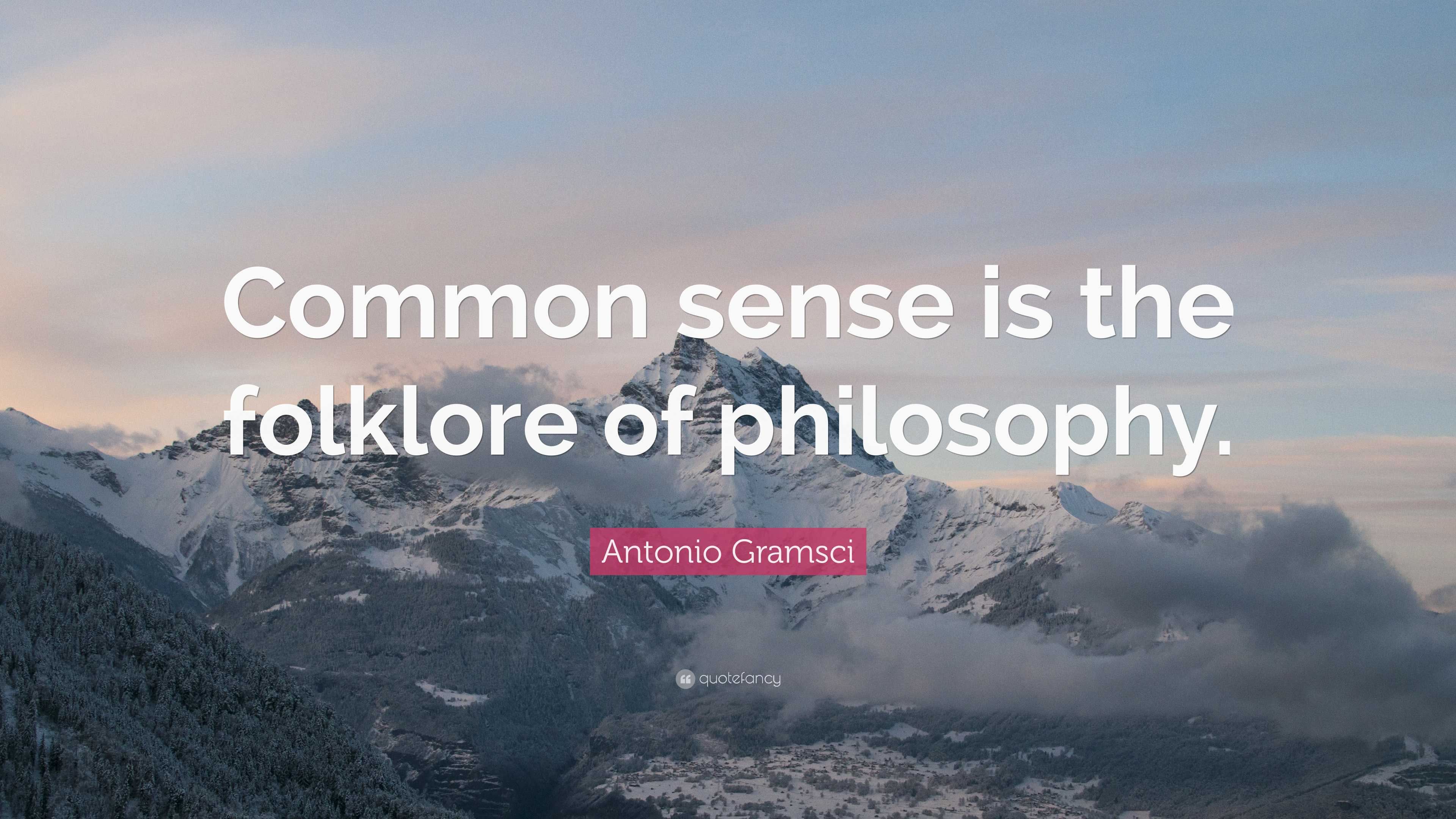 Common sense is the folklore of philosophy.

Antonio Gramsci

quotefancy